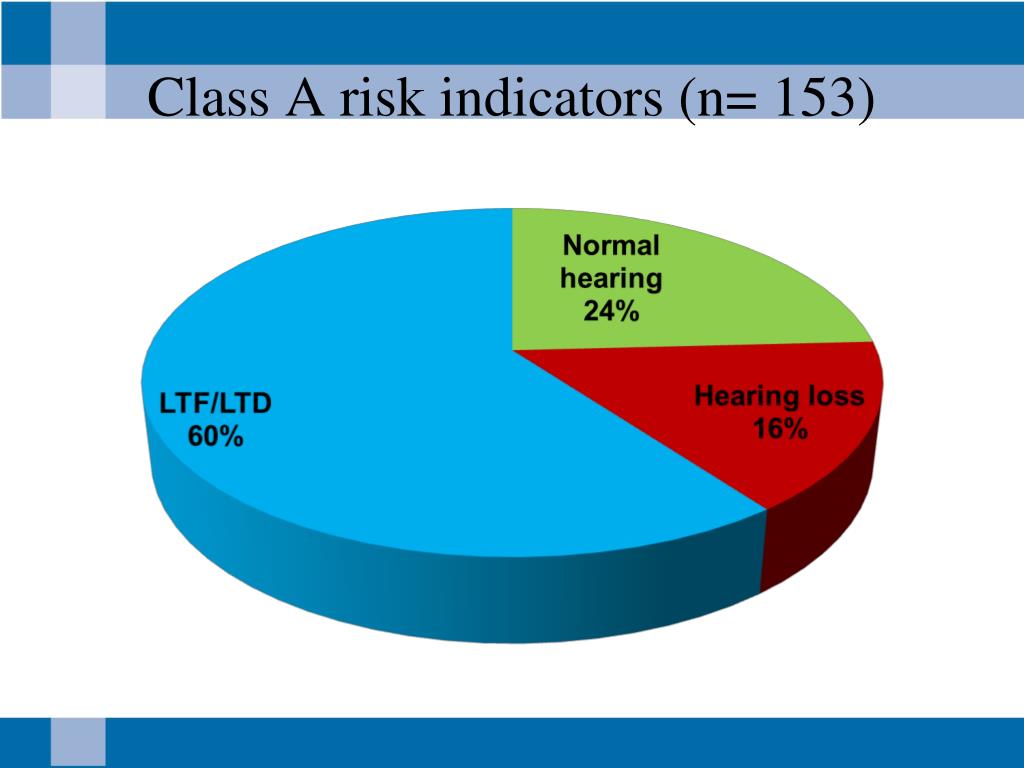 Class A risk indicators (n= 153)

Normal hearing 24%

Hearing loss 16%

LTF/LTD 60%